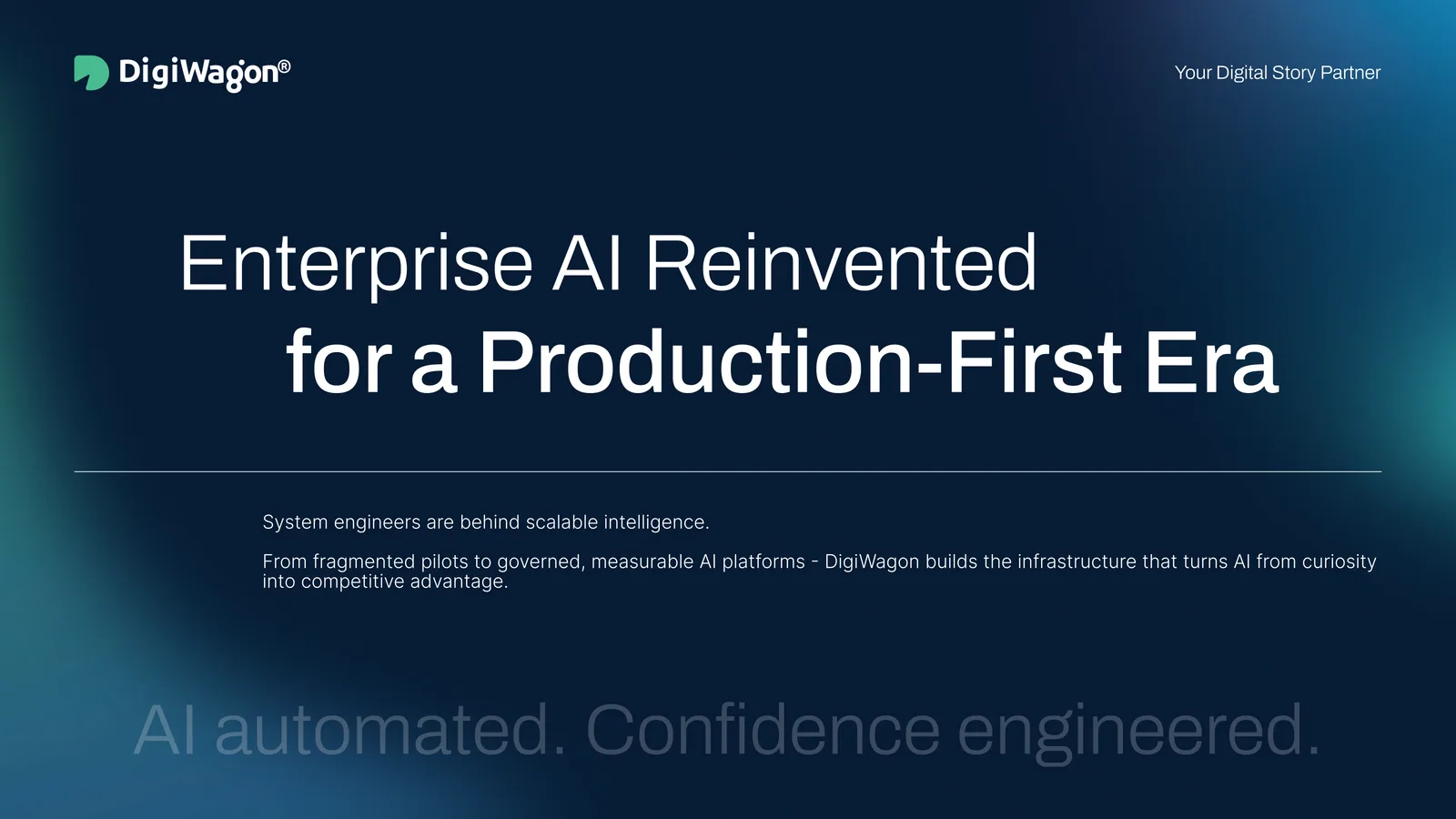 DigiWagon®

Your Digital Story Partner

Enterprise AI Reinvented
for a Production-First Era

System engineers are behind scalable intelligence.

From fragmented pilots to governed, measurable AI platforms - DigiWagon builds the infrastructure that turns AI from curiosity into competitive advantage.

AI automated. Confidence engineered.